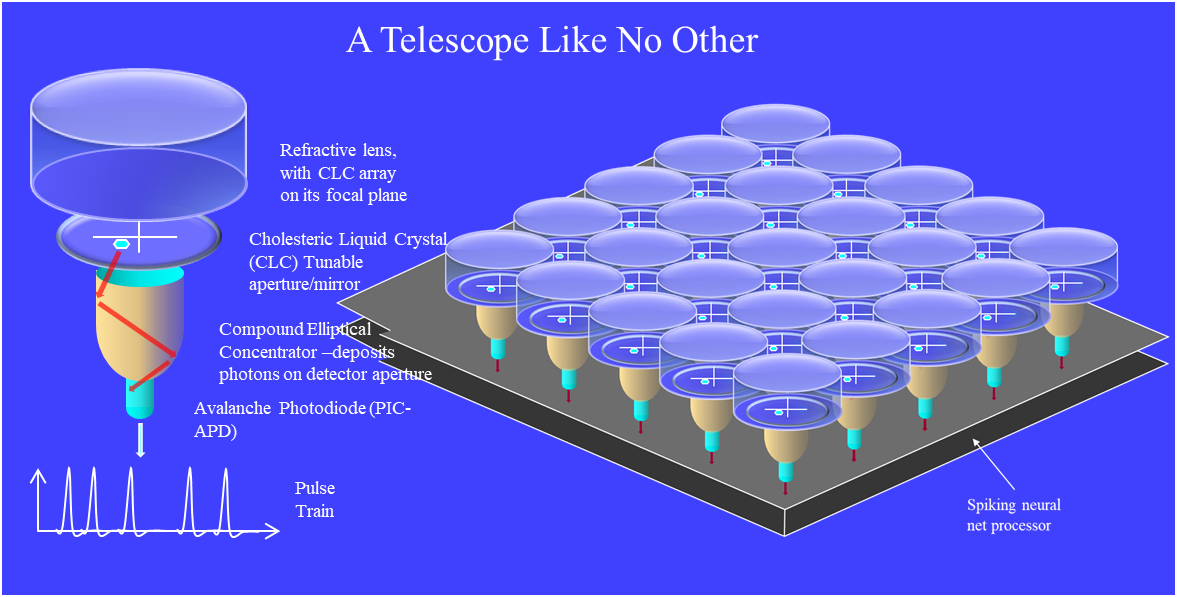 A Telescope Like No Other

Refractive lens, with CLC array on its focal plane

Cholesteric Liquid Crystal (CLC) Tunable aperture/mirror

Compound Elliptical Concentrator –deposits photons on detector aperture

Avalanche Photodiode (PIC-APD)

Pulse Train

Spiking neural net processor